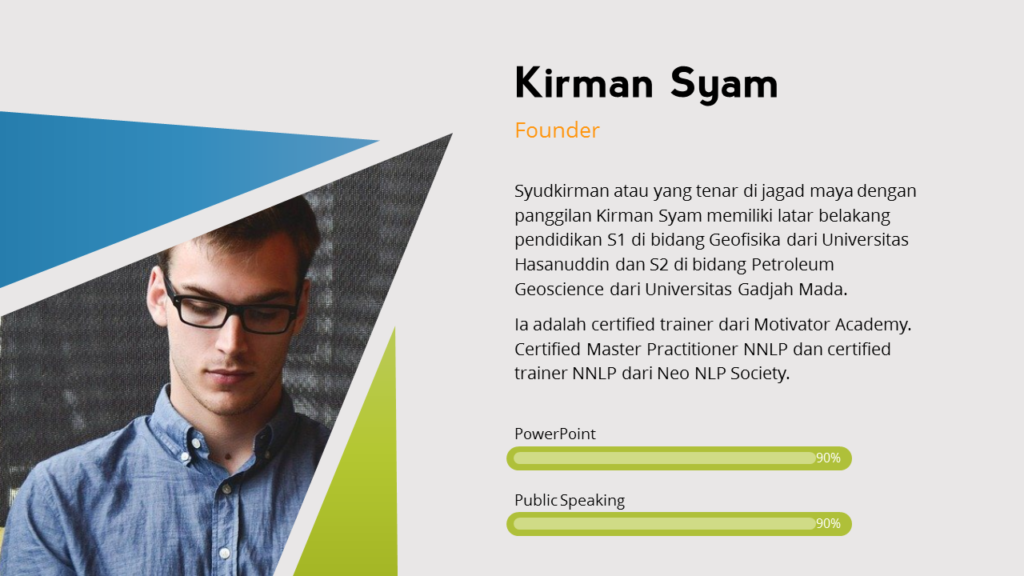 Kirman Syam

Founder

Syudkirman atau yang tenar di jagad maya dengan panggilan Kirman Syam memiliki latar belakang pendidikan S1 di bidang Geofisika dari Universitas Hasanuddin dan S2 di bidang Petroleum Geoscience dari Universitas Gadjah Mada.

Ia adalah certified trainer dari Motivator Academy. Certified Master Practitioner NNLP dan certified trainer NNLP dari Neo NLP Society.

PowerPoint
90%

Public Speaking
90%